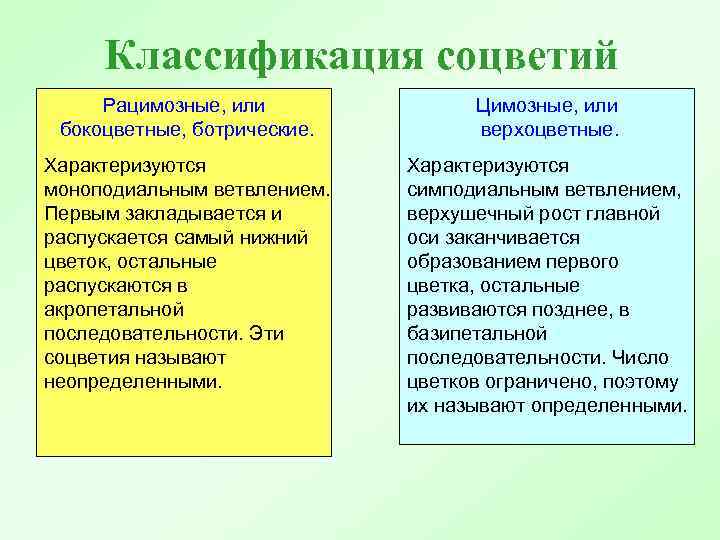 Классификация соцветий

Рацимозные, или бокоцветные, ботрические.

Характеризуются моноподиальным ветвлением. Первым закладывается и распускается самый нижний цветок, остальные распускаются в акропетальной последовательности. Эти соцветия называют неопределенными.

Цимозные, или верхоцветные.

Характеризуются симподиальным ветвлением, верхушечный рост главной оси заканчивается образованием первого цветка, остальные развиваются позднее, в базипетальной последовательности. Число цветков ограничено, поэтому их называют определенными.